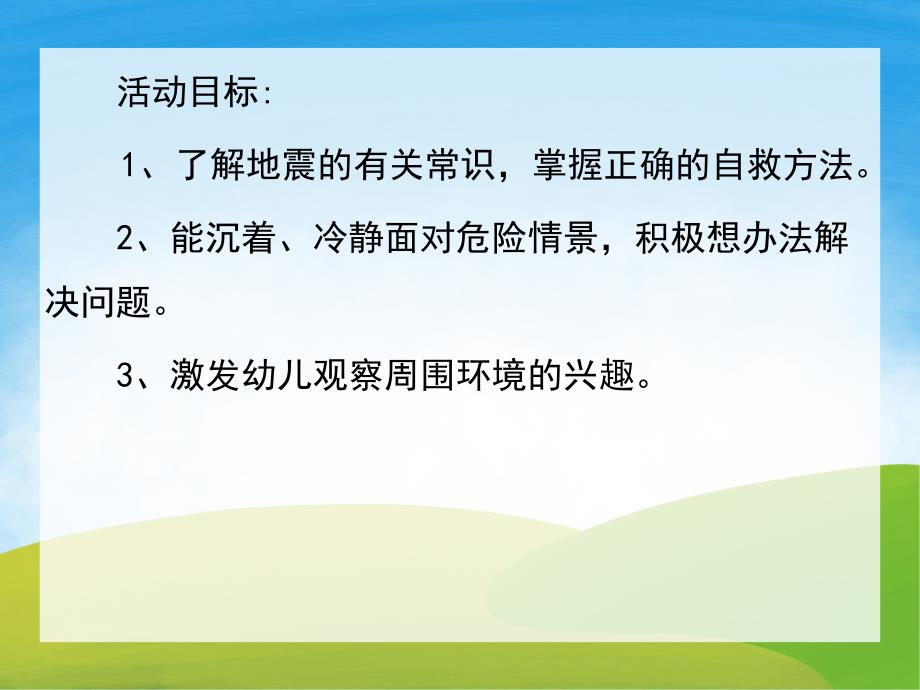 活动目标:

1、了解地震的有关常识，掌握正确的自救方法。

2、能沉着、冷静面对危险情景，积极想办法解决问题。

3、激发幼儿观察周围环境的兴趣。